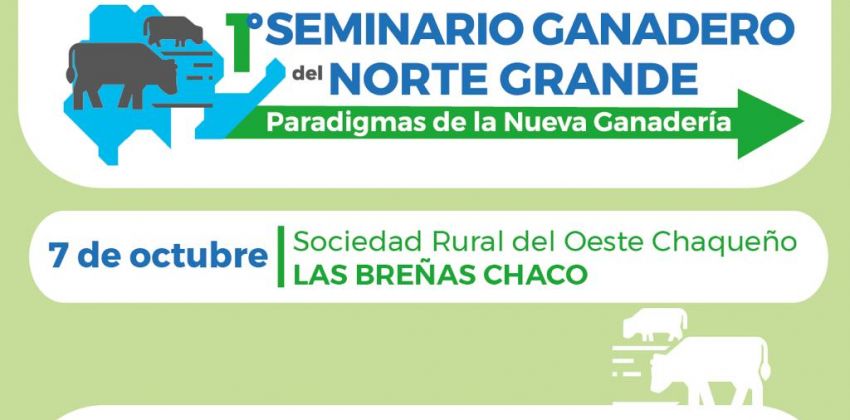 1° SEMINARIO GANADERO del NORTE GRANDE

Paradigmas de la Nueva Ganadería

7 de octubre

Sociedad Rural del Oeste Chaqueño
LAS BREÑAS CHACO